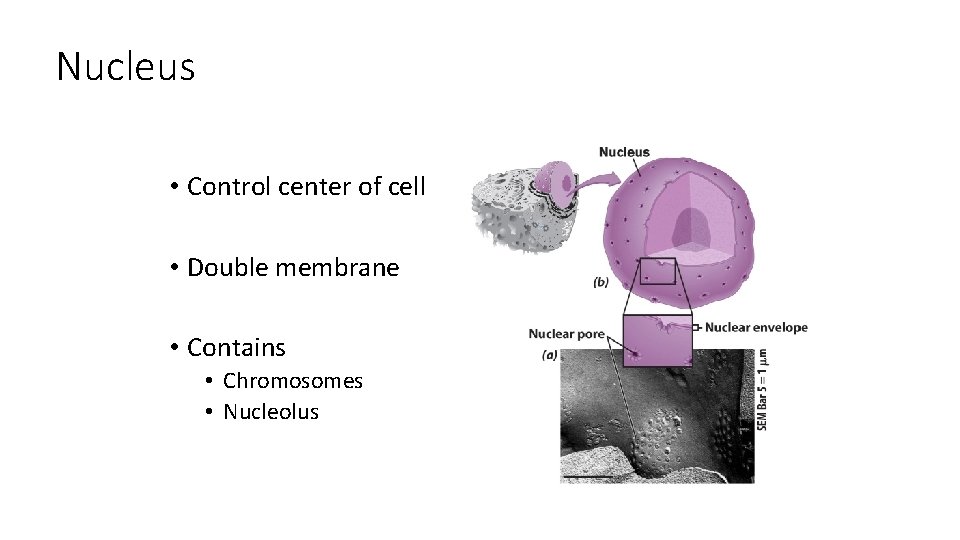 Nucleus

• Control center of cell

• Double membrane

• Contains
  • Chromosomes
  • Nucleolus

Nucleus

(b)

Nuclear pore

Nuclear envelope

(a)

SEM Bar 5 = 1 μm